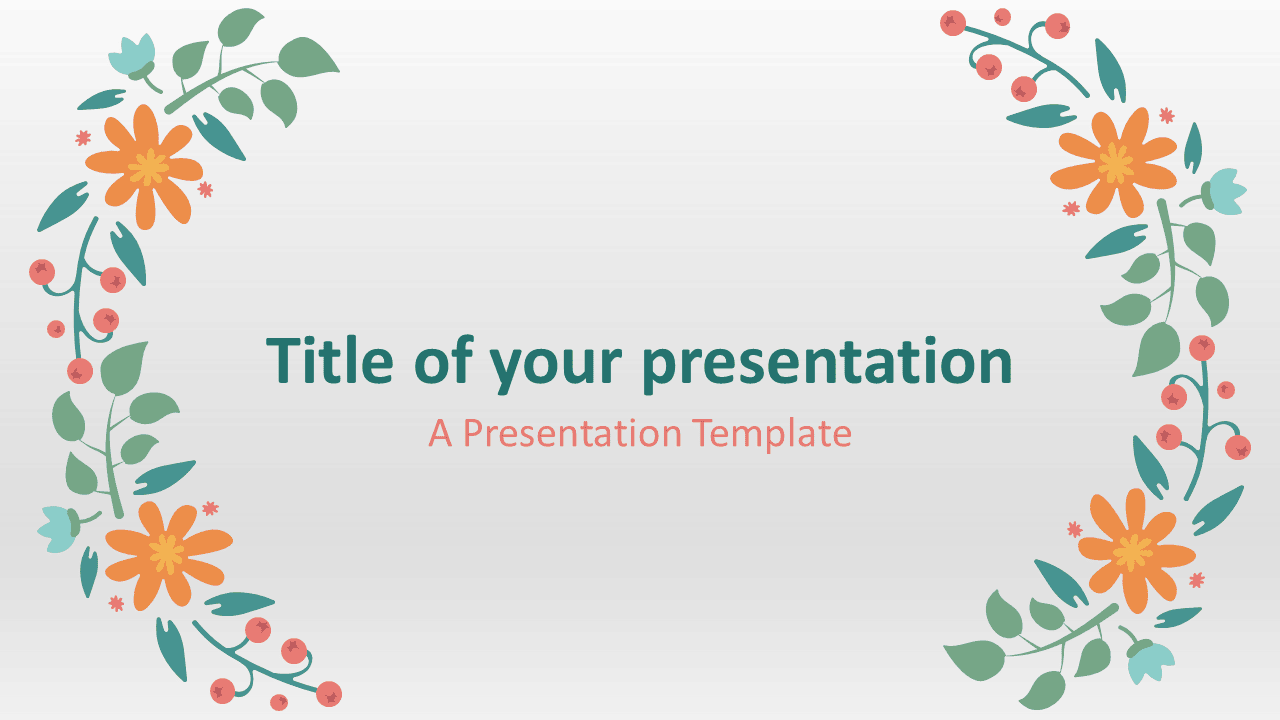 Title of your presentation

A Presentation Template